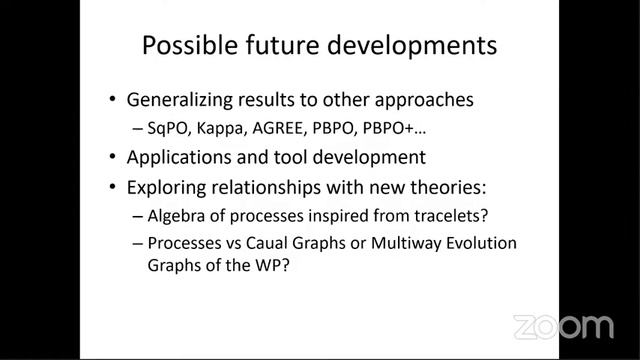 Possible future developments

• Generalizing results to other approaches
– SqPO, Kappa, AGREE, PBPO, PBPO+…
• Applications and tool development
• Exploring relationships with new theories:
– Algebra of processes inspired from tracelets?
– Processes vs Caual Graphs or Multiway Evolution Graphs of the WP?

zoom